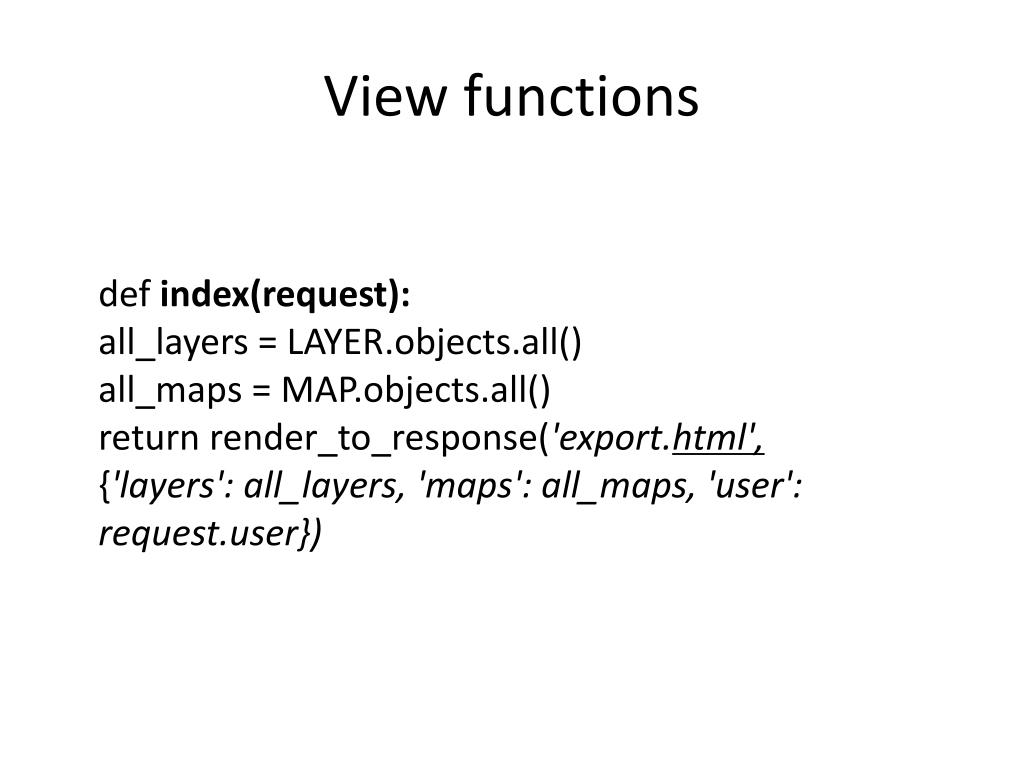 View functions

def index(request):
all_layers = LAYER.objects.all()
all_maps = MAP.objects.all()
return render_to_response('export.html',
{'layers': all_layers, 'maps': all_maps, 'user': request.user})